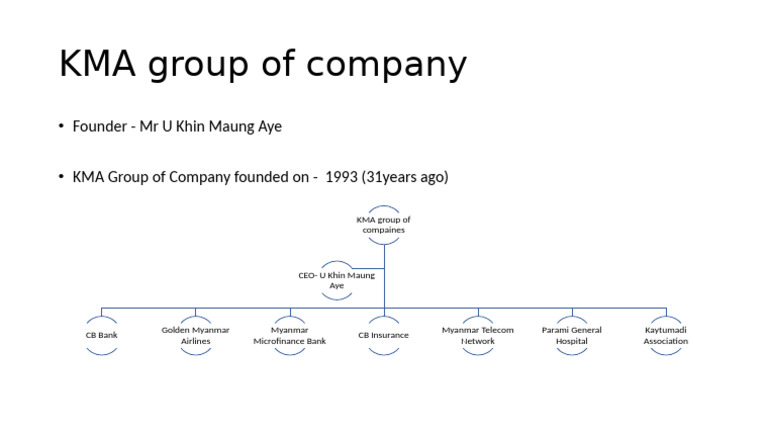 KMA group of company

• Founder - Mr U Khin Maung Aye

• KMA Group of Company founded on - 1993 (31years ago)

KMA group of compaines

CEO- U Khin Maung Aye

CB Bank

Golden Myanmar Airlines

Myanmar Microfinance Bank

CB Insurance

Myanmar Telecom Network

Parami General Hospital

Kaytumadi Association